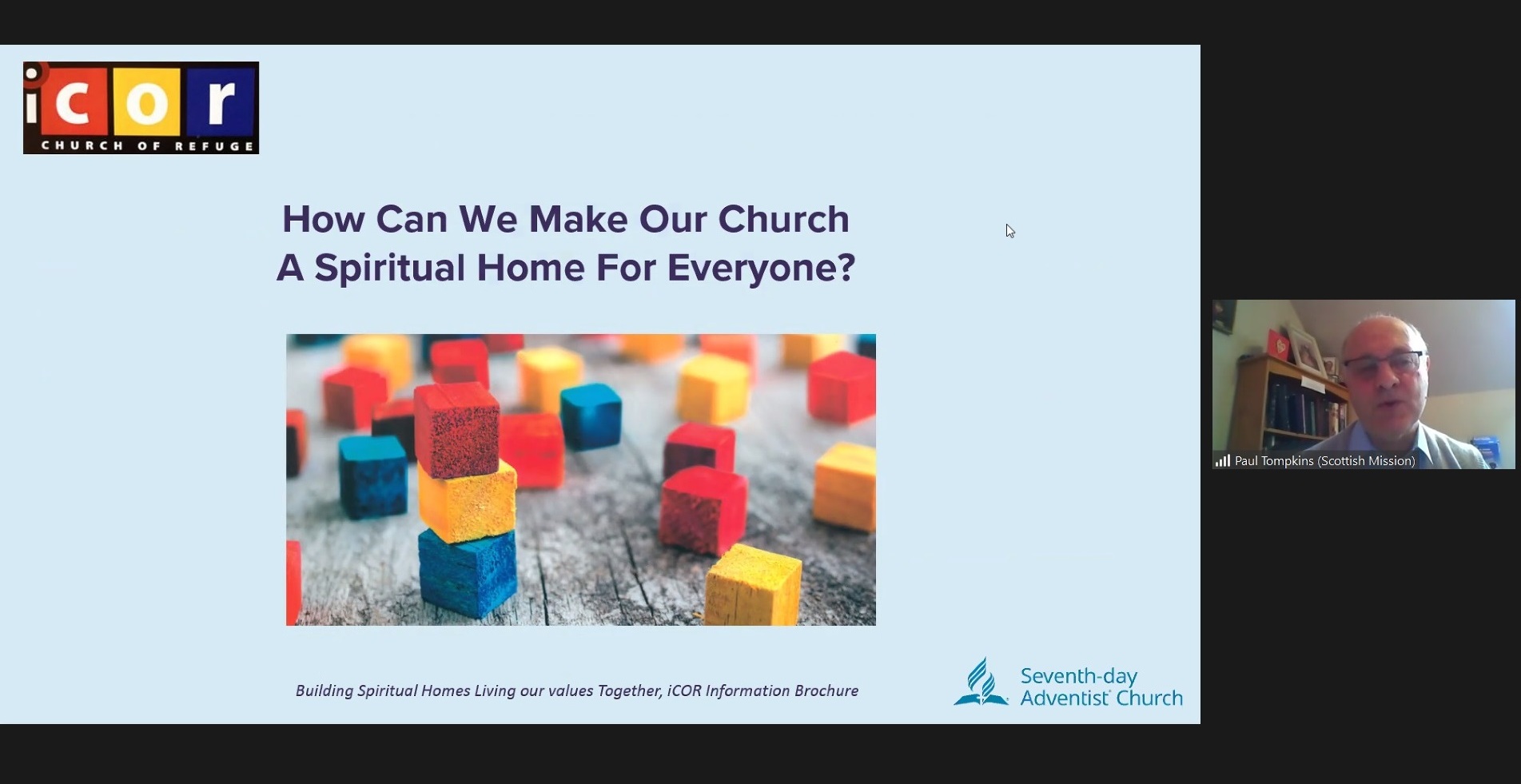 iCOr
CHURCH OF REFUGE

How Can We Make Our Church
A Spiritual Home For Everyone?

Building Spiritual Homes Living our values Together, iCOR Information Brochure

Seventh-day Adventist® Church

Paul Tompkins (Scottish Mission)